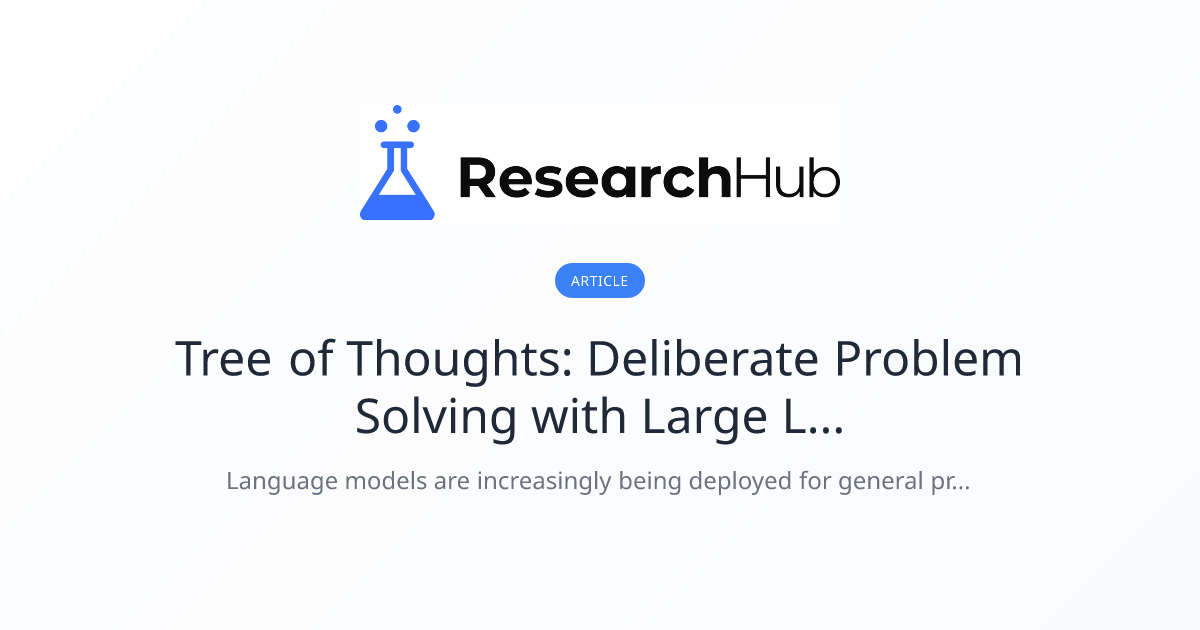 ResearchHub

ARTICLE

Tree of Thoughts: Deliberate Problem Solving with Large L...

Language models are increasingly being deployed for general pr...